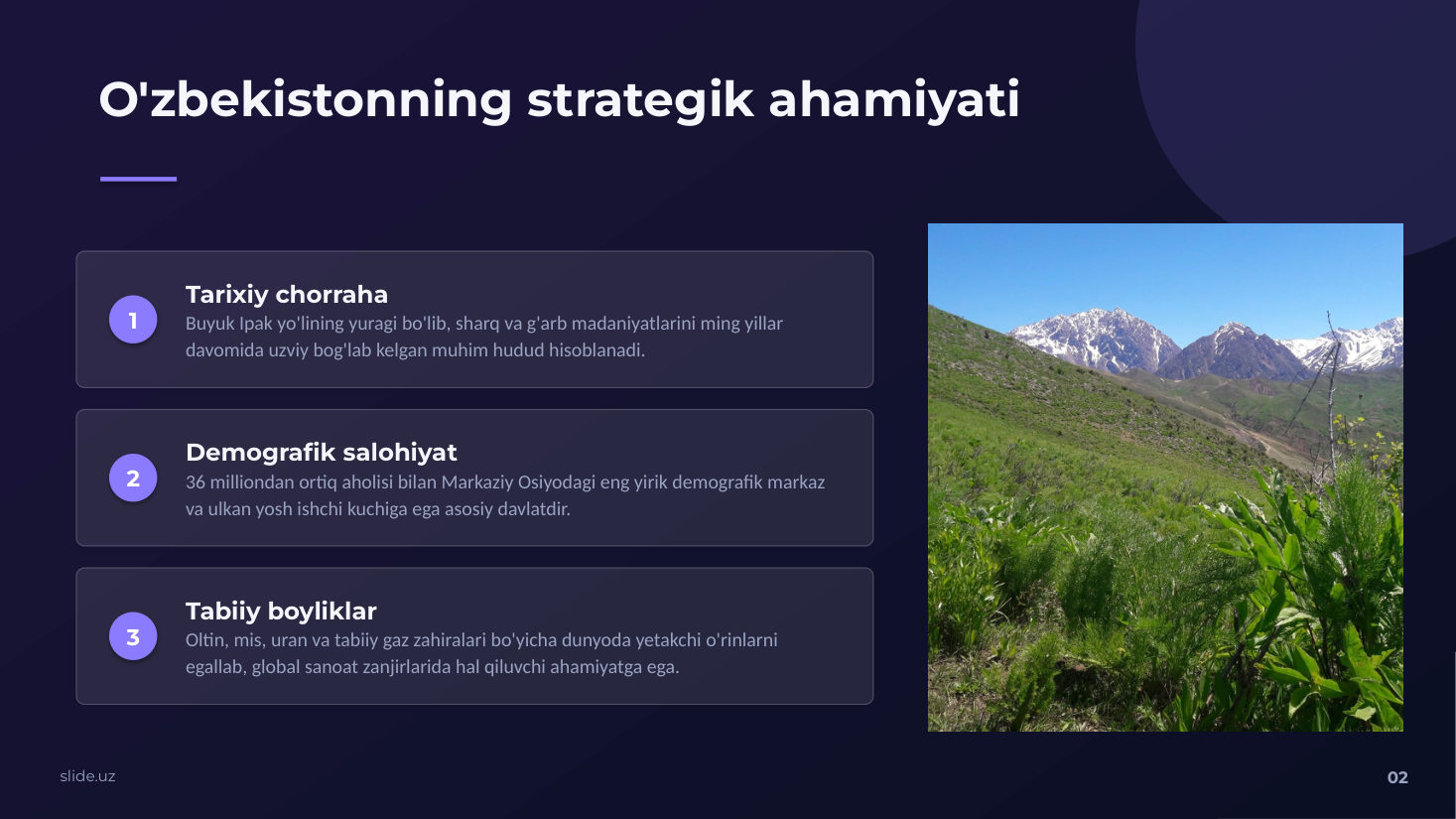 O'zbekistonning strategik ahamiyati

1

Tarixiy chorraha

Buyuk Ipak yo'lining yuragi bo'lib, sharq va g'arb madaniyatlarini ming yillar davomida uzviy bog'lab kelgan muhim hudud hisoblanadi.

2

Demografik salohiyat

36 milliondan ortiq aholisi bilan Markaziy Osiyodagi eng yirik demografik markaz va ulkan yosh ishchi kuchiga ega asosiy davlatdir.

3

Tabiiy boyliklar

Oltin, mis, uran va tabiiy gaz zahiralari bo'yicha dunyoda yetakchi o'rinlarni egallab, global sanoat zanjirlarida hal qiluvchi ahamiyatga ega.

slide.uz

02